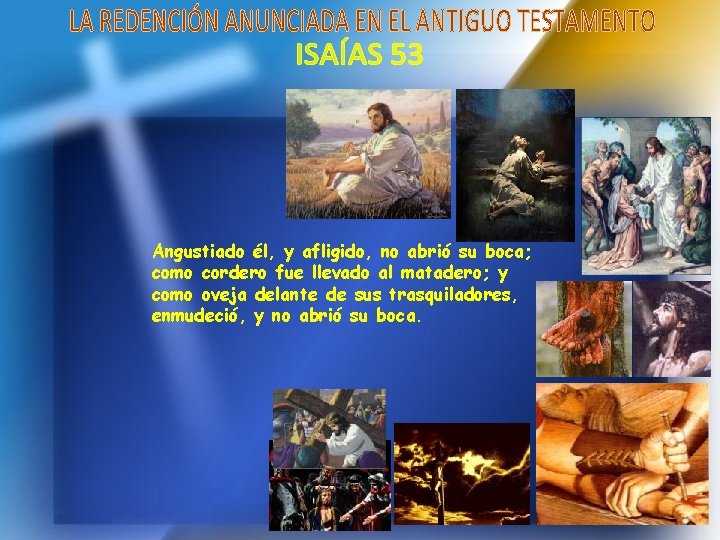 LA REDENCIÓN ANUNCIADA EN EL ANTIGUO TESTAMENTO
ISAÍAS 53

Angustiado él, y afligido, no abrió su boca; como cordero fue llevado al matadero; y como oveja delante de sus trasquiladores, enmudeció, y no abrió su boca.